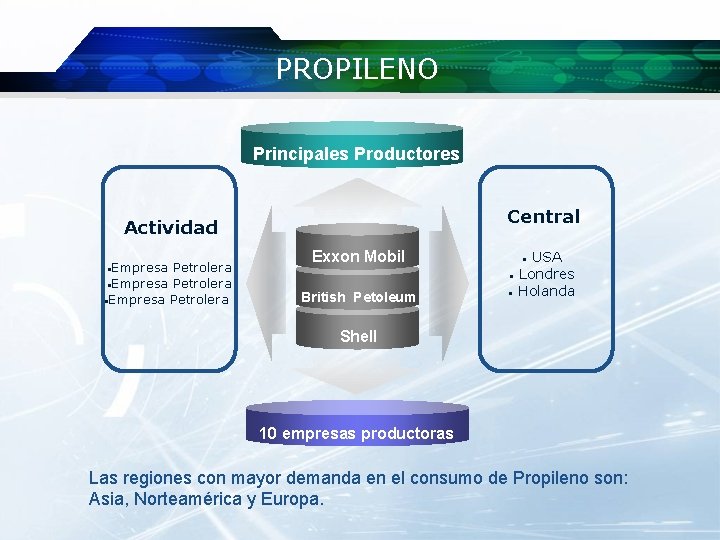 PROPILENO

Principales Productores

Actividad

▪Empresa Petrolera
▪Empresa Petrolera
▪Empresa Petrolera

Exxon Mobil

British Petoleum

Shell

Central

▪ USA
▪ Londres
▪ Holanda

10 empresas productoras

Las regiones con mayor demanda en el consumo de Propileno son: Asia, Norteamérica y Europa.